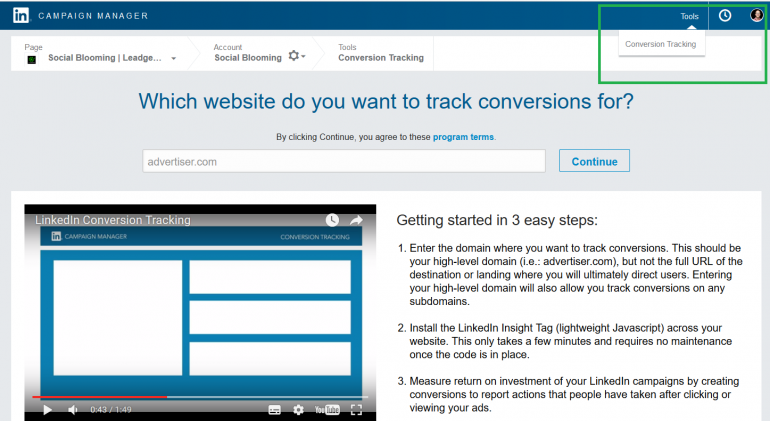 in CAMPAIGN MANAGER

Tools

Conversion Tracking

Page
Social Blooming | Leadge...

Account
Social Blooming

Tools
Conversion Tracking

Which website do you want to track conversions for?

By clicking Continue, you agree to these program terms.

advertiser.com

Continue

LinkedIn Conversion Tracking

in CAMPAIGN MANAGER

CONVERSION TRACKING

0:43 / 1:49

YouTube

Getting started in 3 easy steps:

1. Enter the domain where you want to track conversions. This should be your high-level domain (i.e.: advertiser.com), but not the full URL of the destination or landing where you will ultimately direct users. Entering your high-level domain will also allow you track conversions on any subdomains.

2. Install the LinkedIn Insight Tag (lightweight Javascript) across your website. This only takes a few minutes and requires no maintenance once the code is in place.

3. Measure return on investment of your LinkedIn campaigns by creating conversions to report actions that people have taken after clicking or viewing your ads.